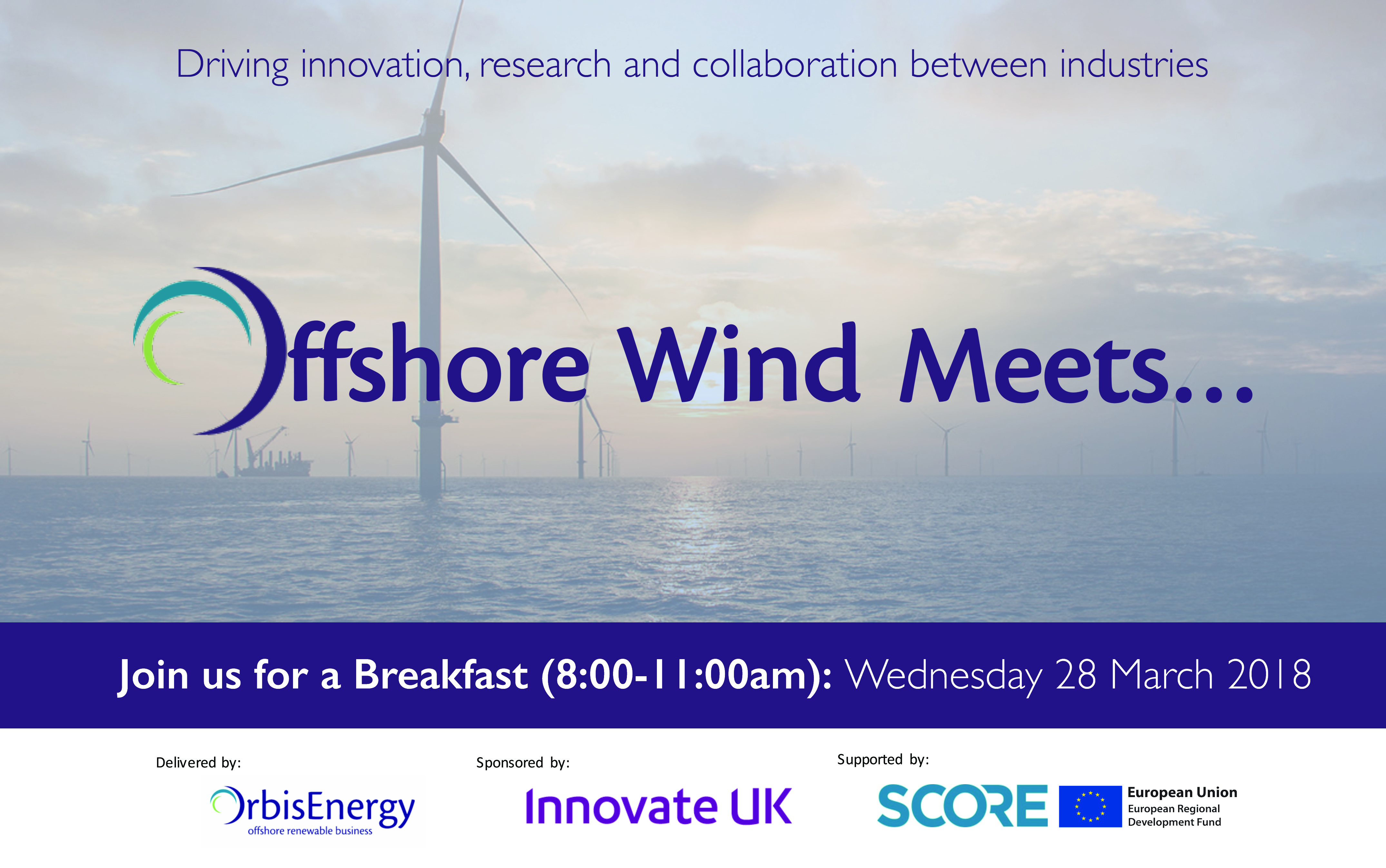 Driving innovation, research and collaboration between industries

Offshore Wind Meets...

Join us for a Breakfast (8:00-11:00am): Wednesday 28 March 2018

Delivered by:

OrbisEnergy
offshore renewable business

Sponsored by:

Innovate UK

Supported by:

SCORE

European Union
European Regional Development Fund